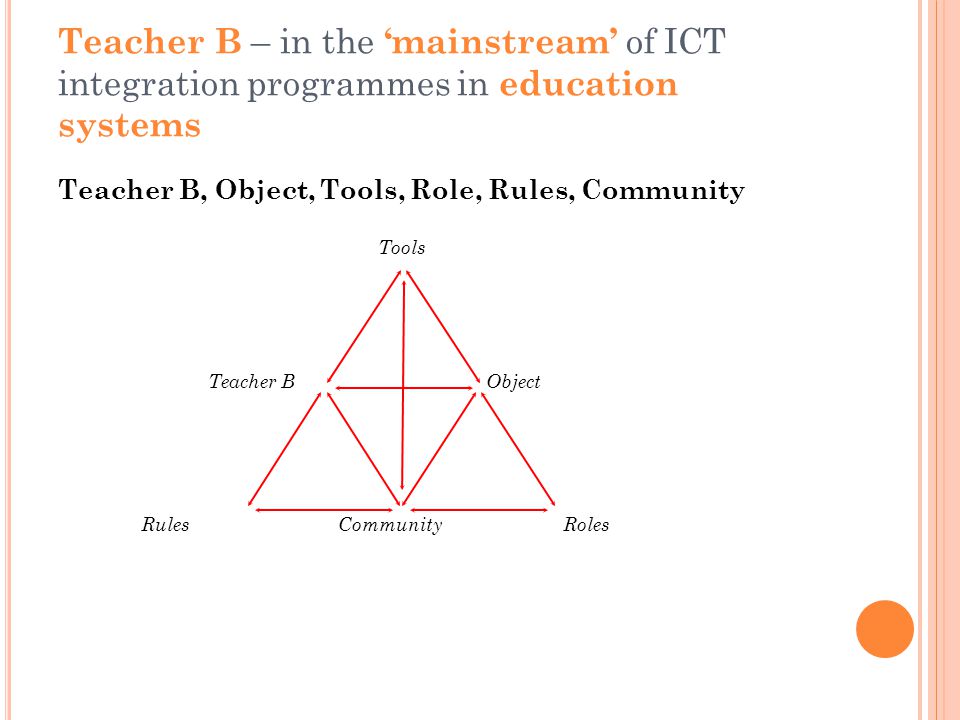 Teacher B – in the ‘mainstream’ of ICT integration programmes in education systems

Teacher B, Object, Tools, Role, Rules, Community

Tools

Teacher B

Object

Rules

Community

Roles